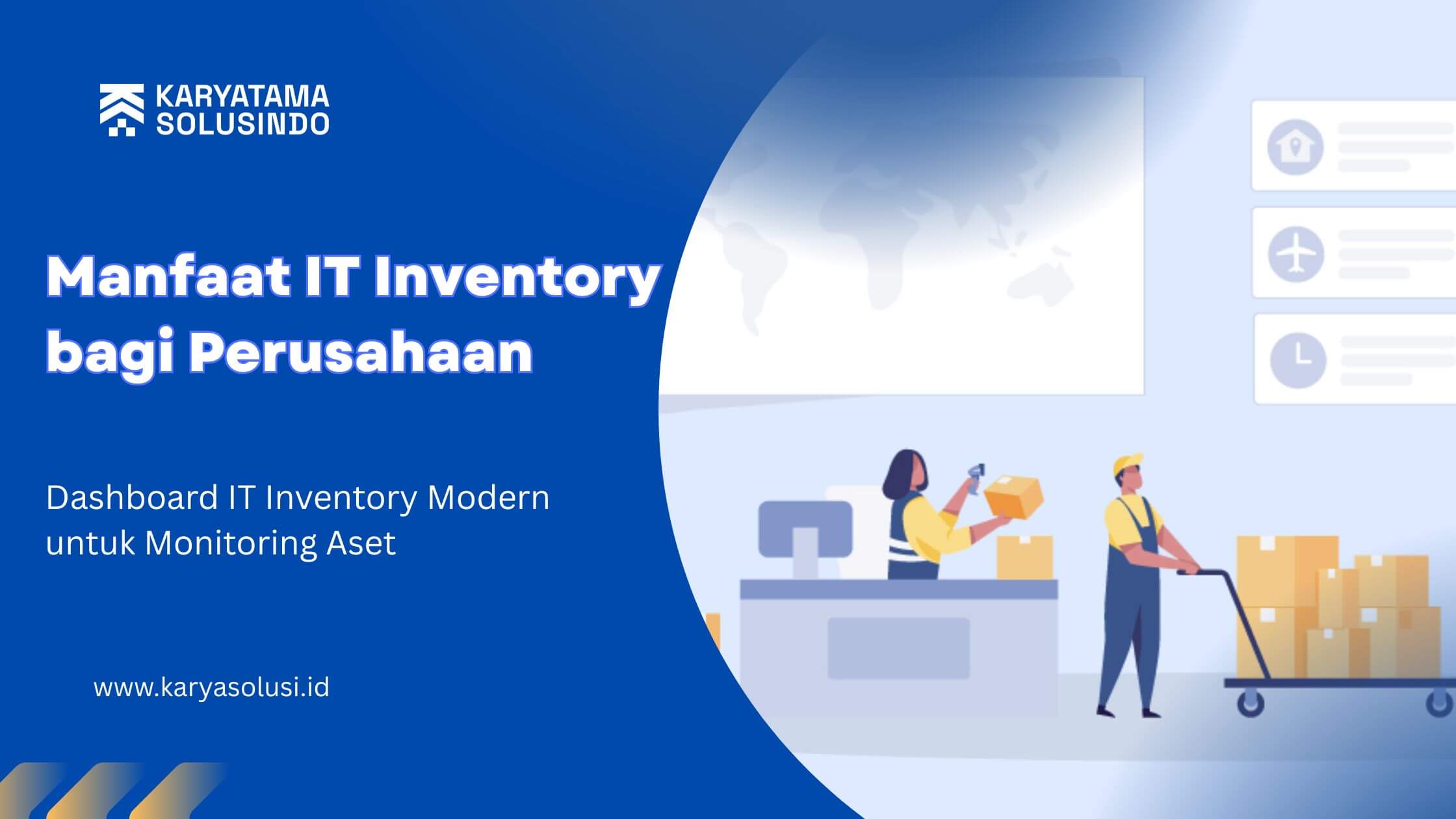 KARYATAMA SOLUSINDO

Manfaat IT Inventory bagi Perusahaan

Dashboard IT Inventory Modern untuk Monitoring Aset

www.karyasolusi.id